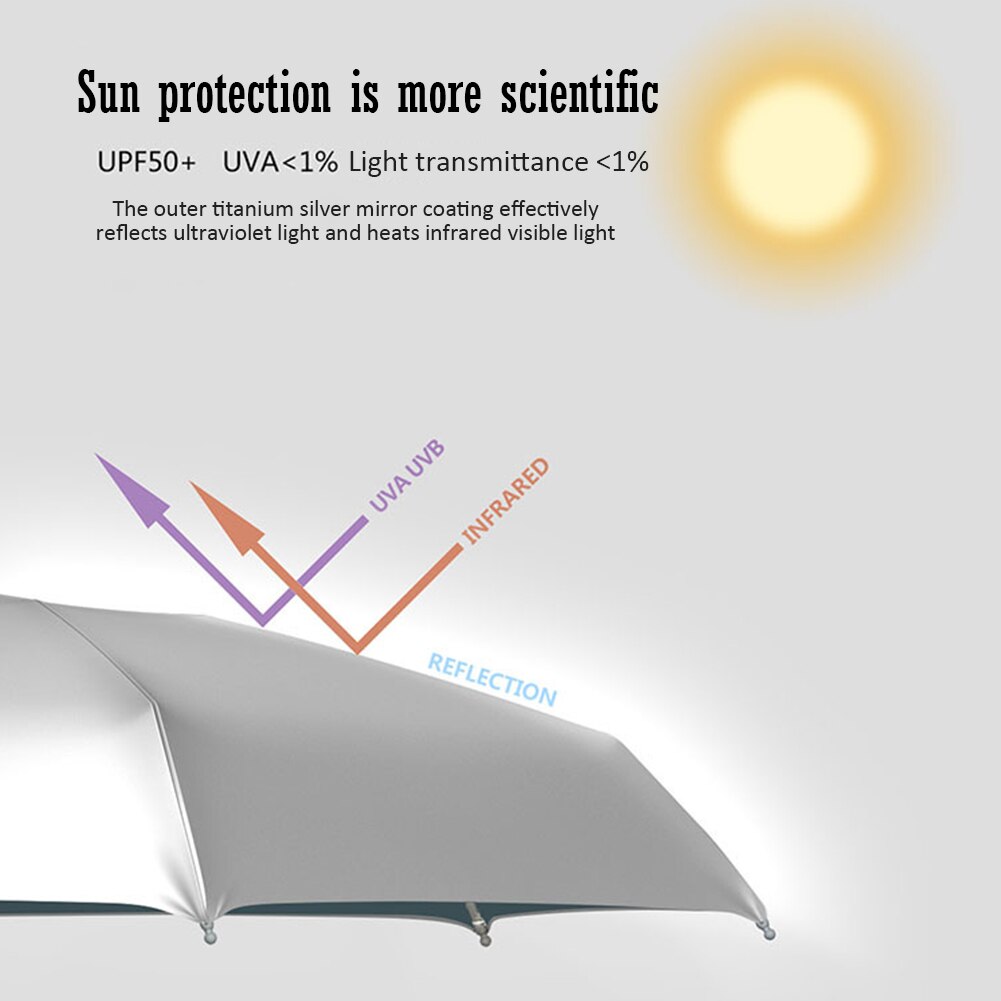 Sun protection is more scientific

UPF50+ UVA<1% Light transmittance <1%

The outer titanium silver mirror coating effectively reflects ultraviolet light and heats infrared visible light

UVA UVB

INFRARED

REFLECTION